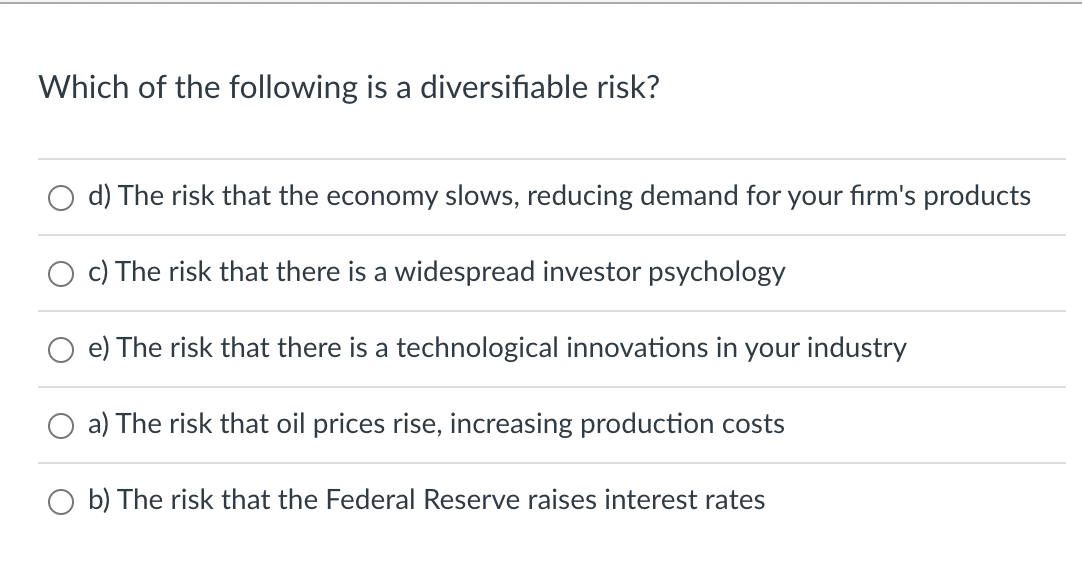 Which of the following is a diversifiable risk?

d) The risk that the economy slows, reducing demand for your firm's products

c) The risk that there is a widespread investor psychology

e) The risk that there is a technological innovations in your industry

a) The risk that oil prices rise, increasing production costs

b) The risk that the Federal Reserve raises interest rates